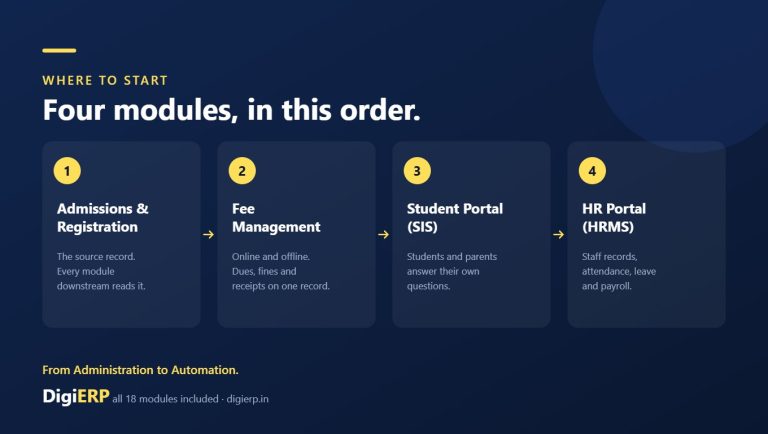 WHERE TO START

Four modules, in this order.

1

Admissions & Registration

The source record. Every module downstream reads it.

→

2

Fee Management

Online and offline. Dues, fines and receipts on one record.

→

3

Student Portal (SIS)

Students and parents answer their own questions.

→

4

HR Portal (HRMS)

Staff records, attendance, leave and payroll.

From Administration to Automation.

DigiERP all 18 modules included · digierp.in